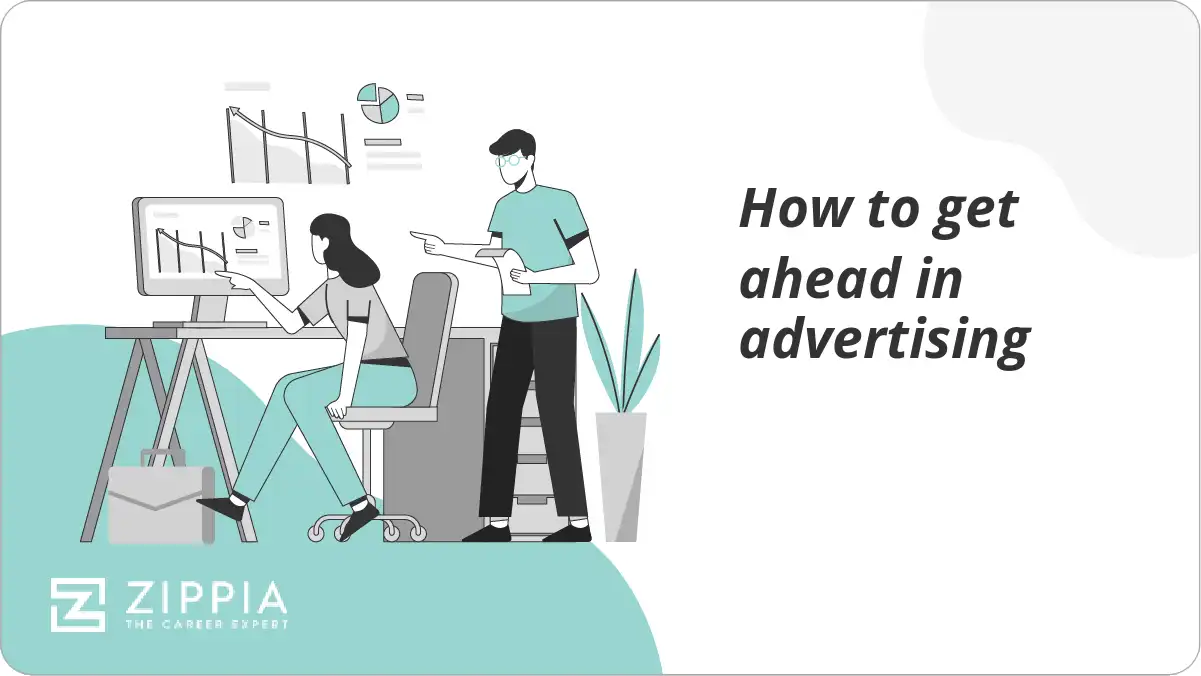 How to get ahead in advertising

ZIPPIA
THE CAREER EXPERT